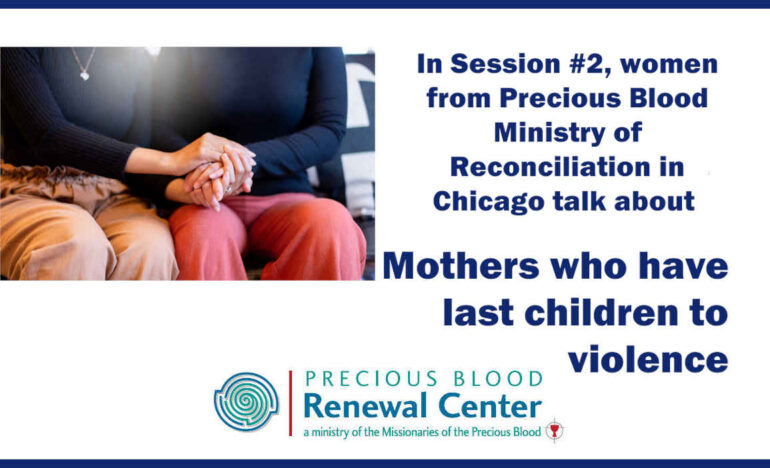 In Session #2, women from Precious Blood Ministry of Reconciliation in Chicago talk about

Mothers who have last children to violence

PRECIOUS BLOOD
Renewal Center
a ministry of the Missionaries of the Precious Blood